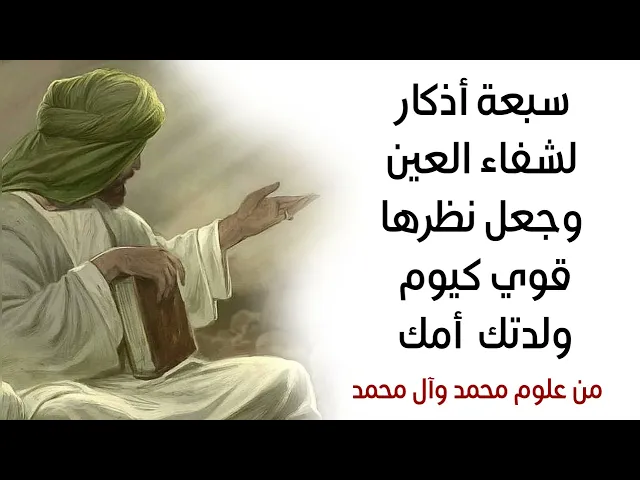 سبعة أذكار لشفاء العين وجعل نظرها قوي كيوم ولدتك أمك

من علوم محمد وآل محمد